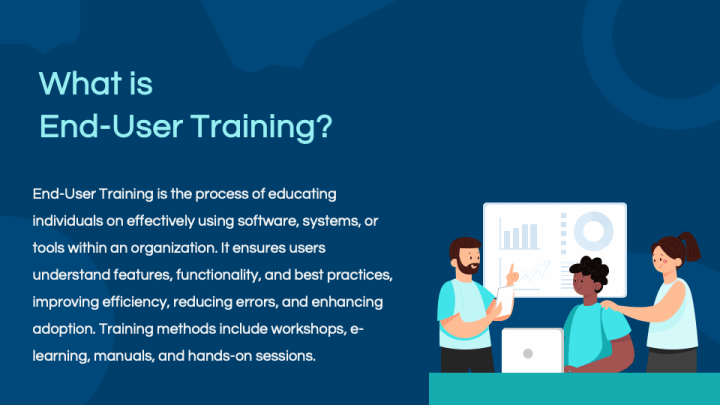 What is
End-User Training?

End-User Training is the process of educating individuals on effectively using software, systems, or tools within an organization. It ensures users understand features, functionality, and best practices, improving efficiency, reducing errors, and enhancing adoption. Training methods include workshops, e-learning, manuals, and hands-on sessions.